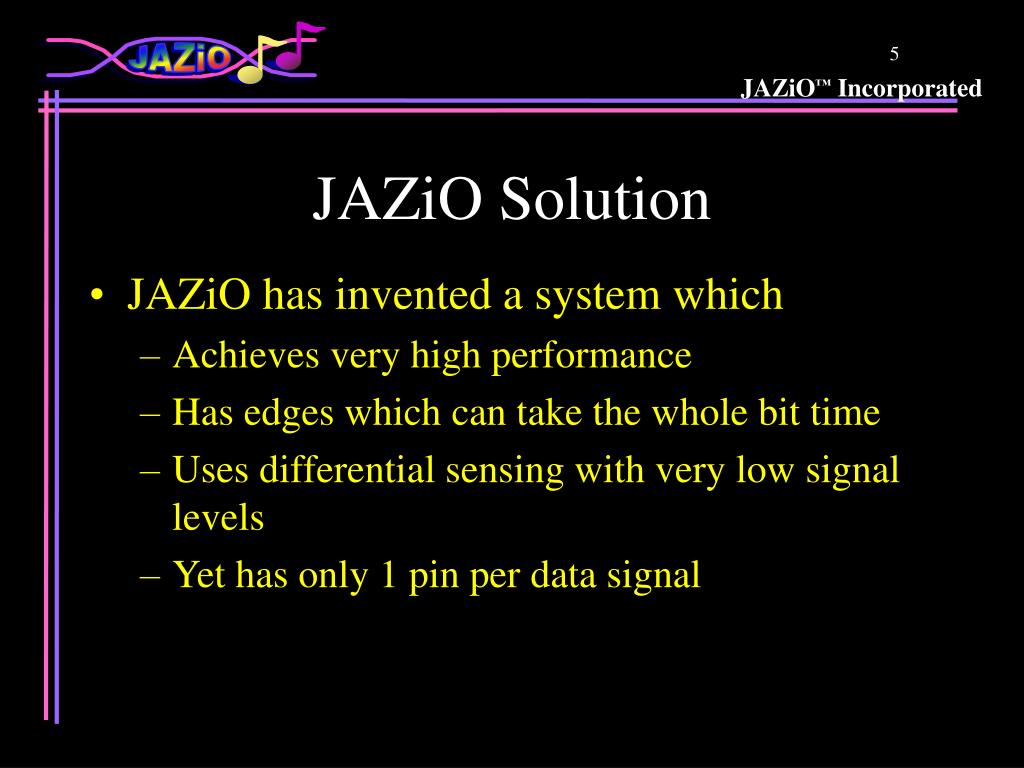 JAZiO

5

JAZiO™ Incorporated

JAZiO Solution

• JAZiO has invented a system which
  – Achieves very high performance
  – Has edges which can take the whole bit time
  – Uses differential sensing with very low signal levels
  – Yet has only 1 pin per data signal